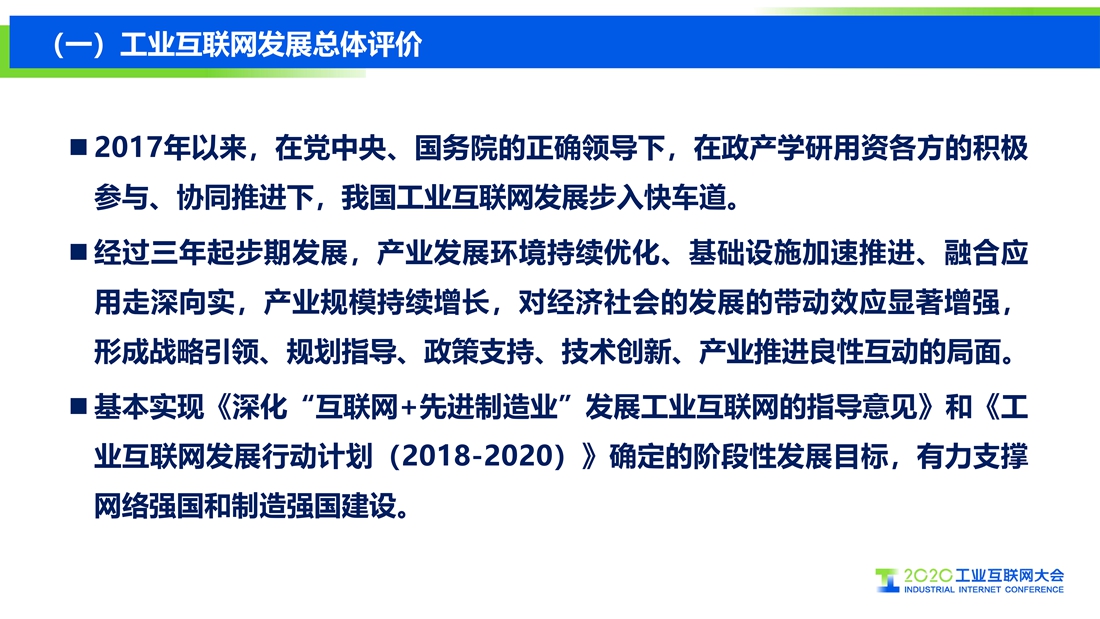 （一）工业互联网发展总体评价

■ 2017年以来，在党中央、国务院的正确领导下，在政产学研用资各方的积极参与、协同推进下，我国工业互联网发展步入快车道。

■ 经过三年起步期发展，产业发展环境持续优化、基础设施加速推进、融合应用走深向实，产业规模持续增长，对经济社会的发展的带动效应显著增强，形成战略引领、规划指导、政策支持、技术创新、产业推进良性互动的局面。

■ 基本实现《深化“互联网+先进制造业”发展工业互联网的指导意见》和《工业互联网发展行动计划（2018-2020）》确定的阶段性发展目标，有力支撑网络强国和制造强国建设。

2020工业互联网大会
INDUSTRIAL INTERNET CONFERENCE